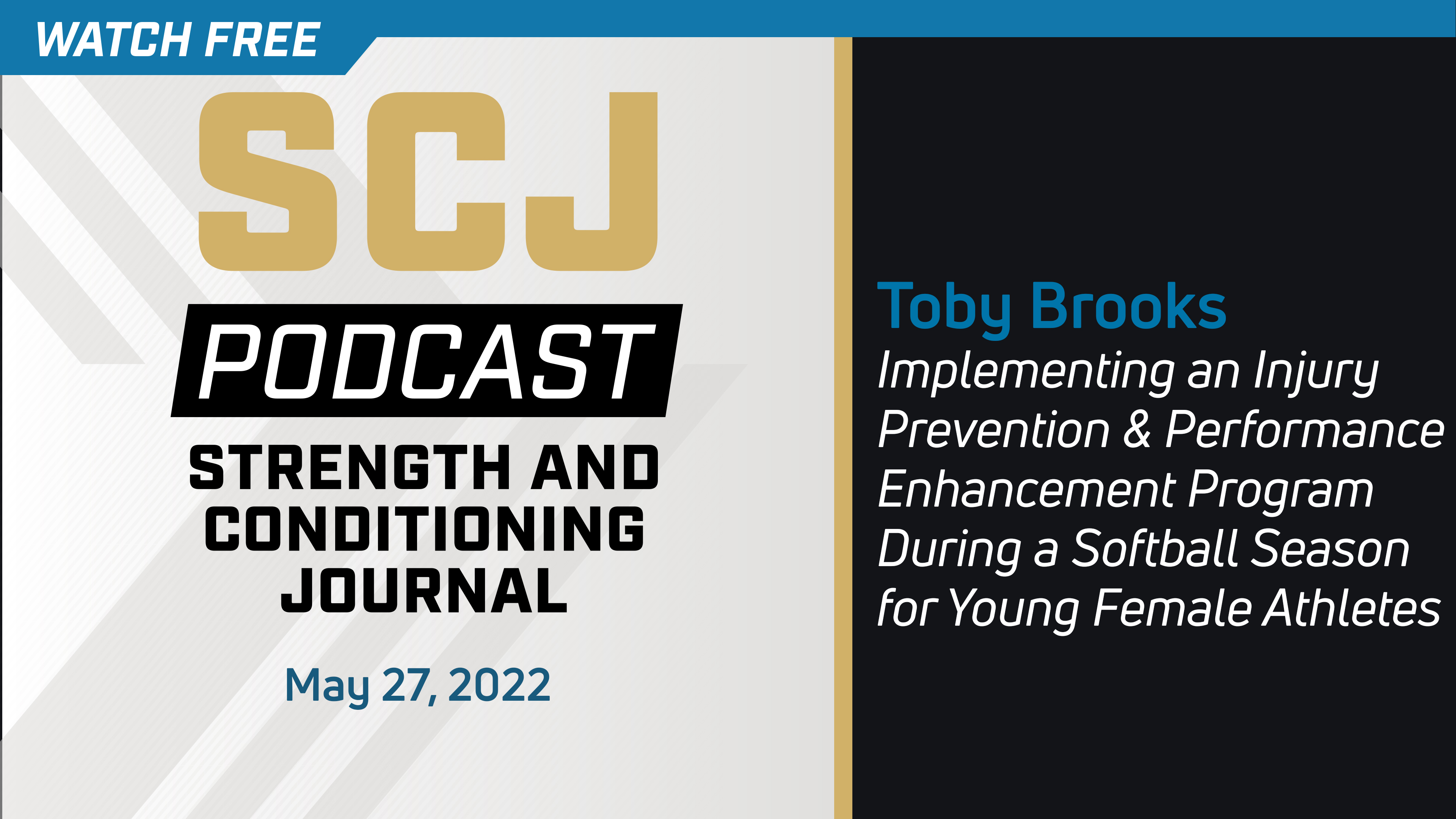 WATCH FREE

SCJ

PODCAST

STRENGTH AND CONDITIONING JOURNAL

May 27, 2022

Toby Brooks

Implementing an Injury Prevention & Performance Enhancement Program During a Softball Season for Young Female Athletes